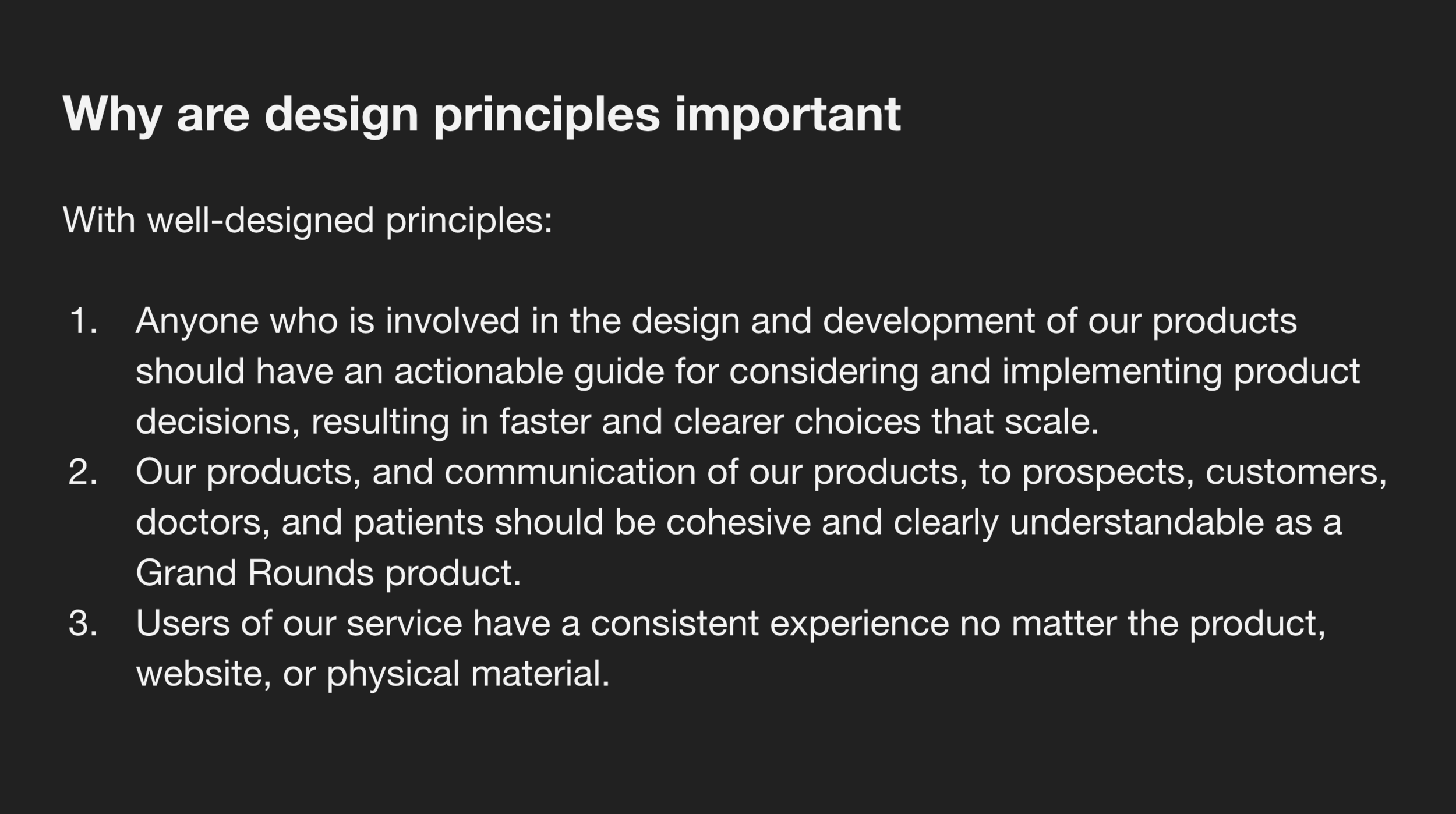 Why are design principles important

With well-designed principles:

1. Anyone who is involved in the design and development of our products should have an actionable guide for considering and implementing product decisions, resulting in faster and clearer choices that scale.
2. Our products, and communication of our products, to prospects, customers, doctors, and patients should be cohesive and clearly understandable as a Grand Rounds product.
3. Users of our service have a consistent experience no matter the product, website, or physical material.